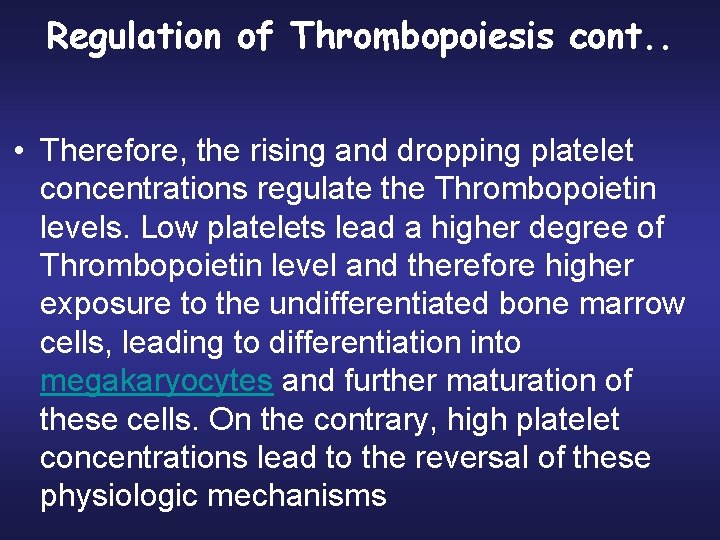 Regulation of Thrombopoiesis cont..

• Therefore, the rising and dropping platelet concentrations regulate the Thrombopoietin levels. Low platelets lead a higher degree of Thrombopoietin level and therefore higher exposure to the undifferentiated bone marrow cells, leading to differentiation into megakaryocytes and further maturation of these cells. On the contrary, high platelet concentrations lead to the reversal of these physiologic mechanisms